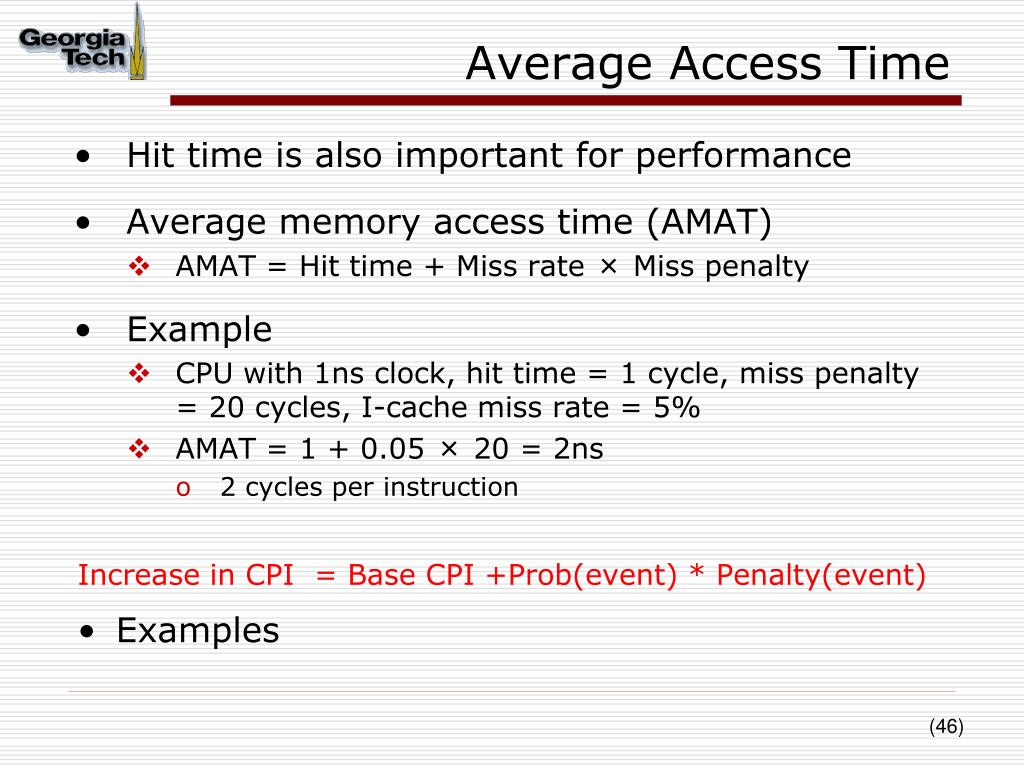 Georgia Tech

Average Access Time

• Hit time is also important for performance

• Average memory access time (AMAT)
  ❖ AMAT = Hit time + Miss rate × Miss penalty

• Example
  ❖ CPU with 1ns clock, hit time = 1 cycle, miss penalty = 20 cycles, I-cache miss rate = 5%
  ❖ AMAT = 1 + 0.05 × 20 = 2ns
    o 2 cycles per instruction

Increase in CPI = Base CPI +Prob(event) * Penalty(event)

• Examples

(46)